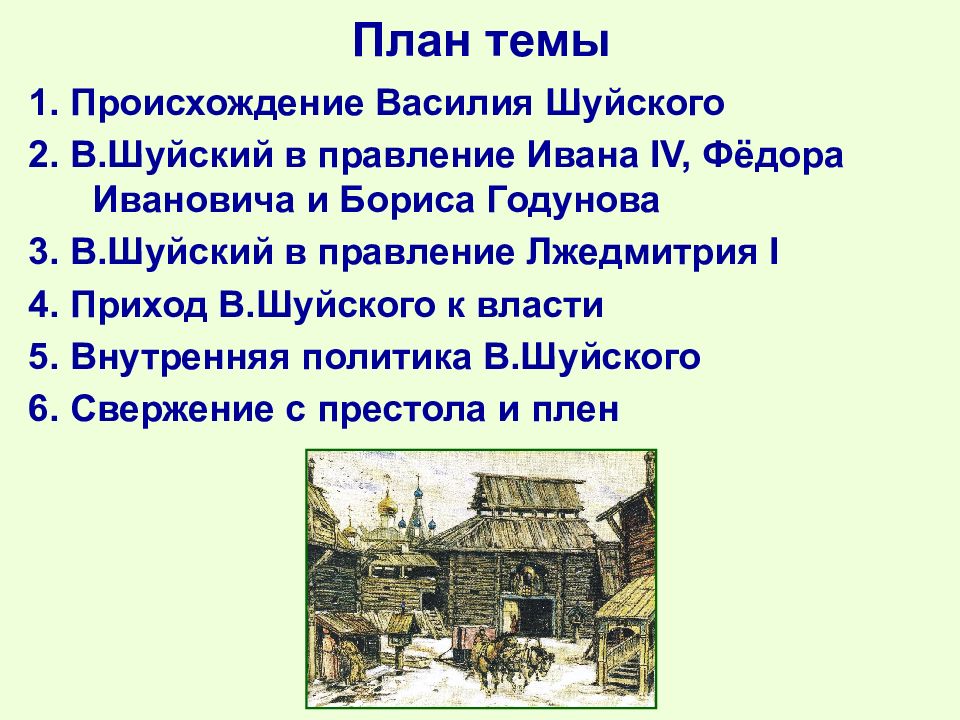 План темы

1. Происхождение Василия Шуйского

2. В.Шуйский в правление Ивана IV, Фёдора Ивановича и Бориса Годунова

3. В.Шуйский в правление Лжедмитрия I

4. Приход В.Шуйского к власти

5. Внутренняя политика В.Шуйского

6. Свержение с престола и плен